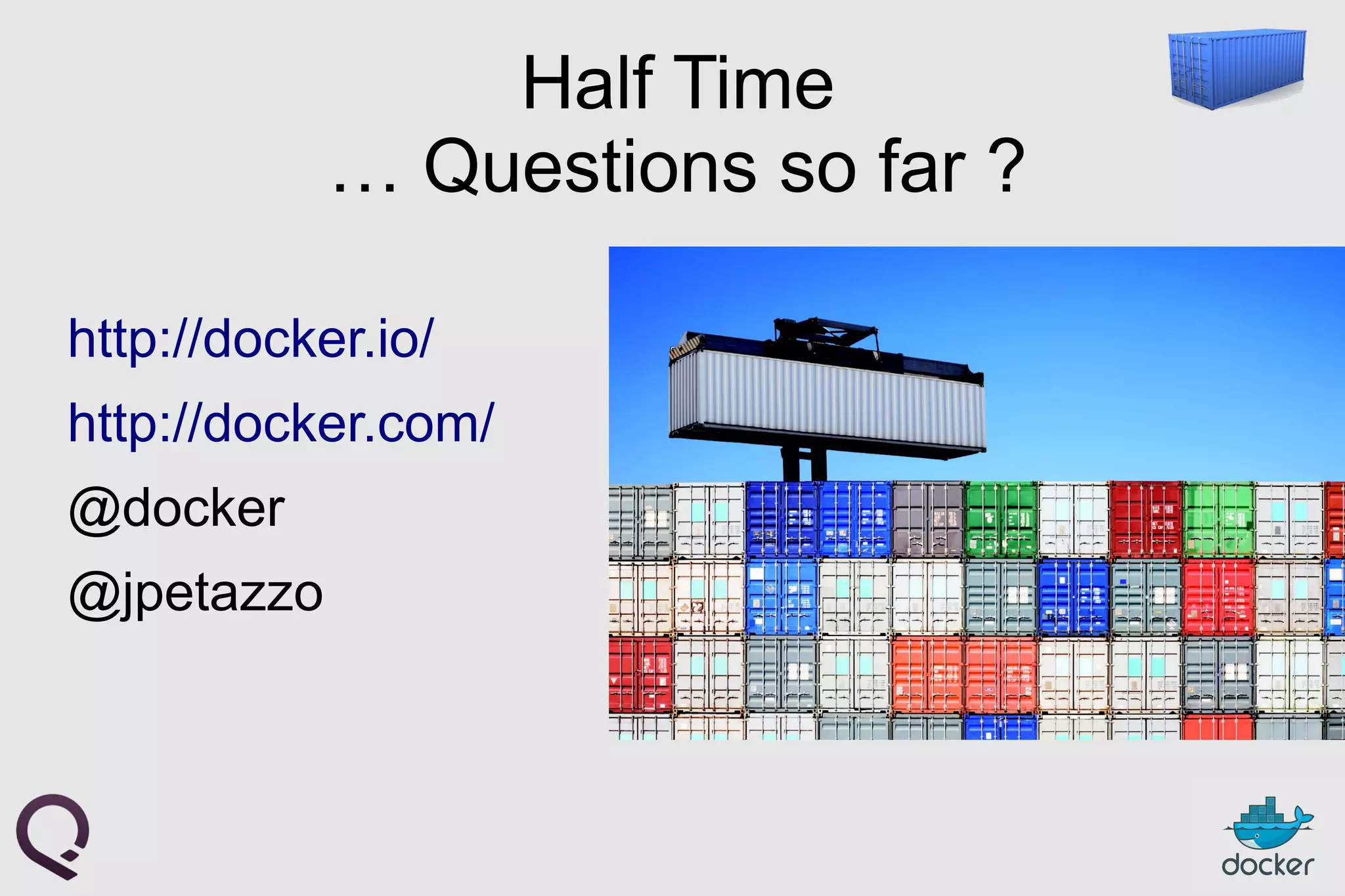 Half Time
… Questions so far ?

http://docker.io/

http://docker.com/

@docker

@jpetazzo

docker